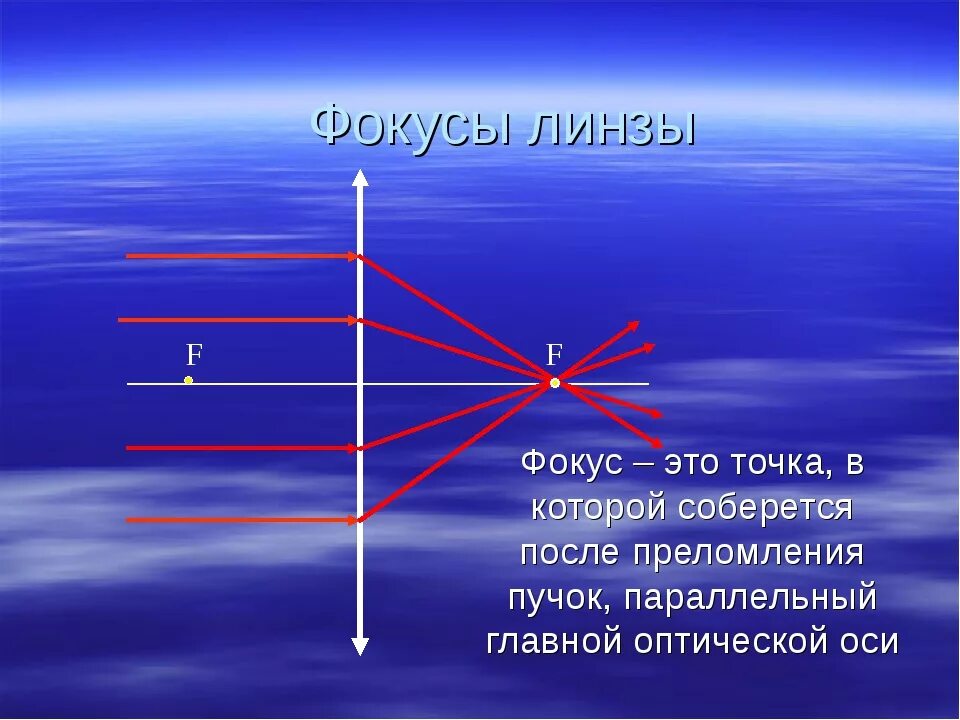 Фокусы линзы

F

F

Фокус – это точка, в которой соберется после преломления пучок, параллельный главной оптической оси